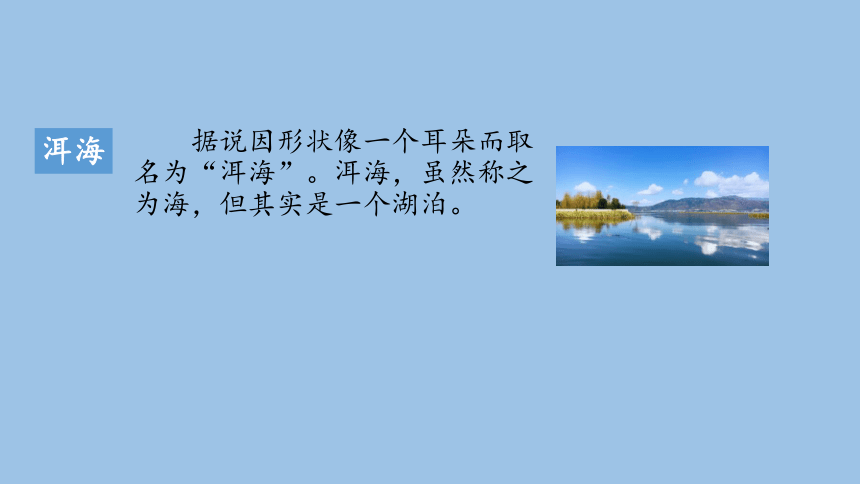 洱海

据说因形状像一个耳朵而取名为“洱海”。洱海，虽然称之为海，但其实是一个湖泊。